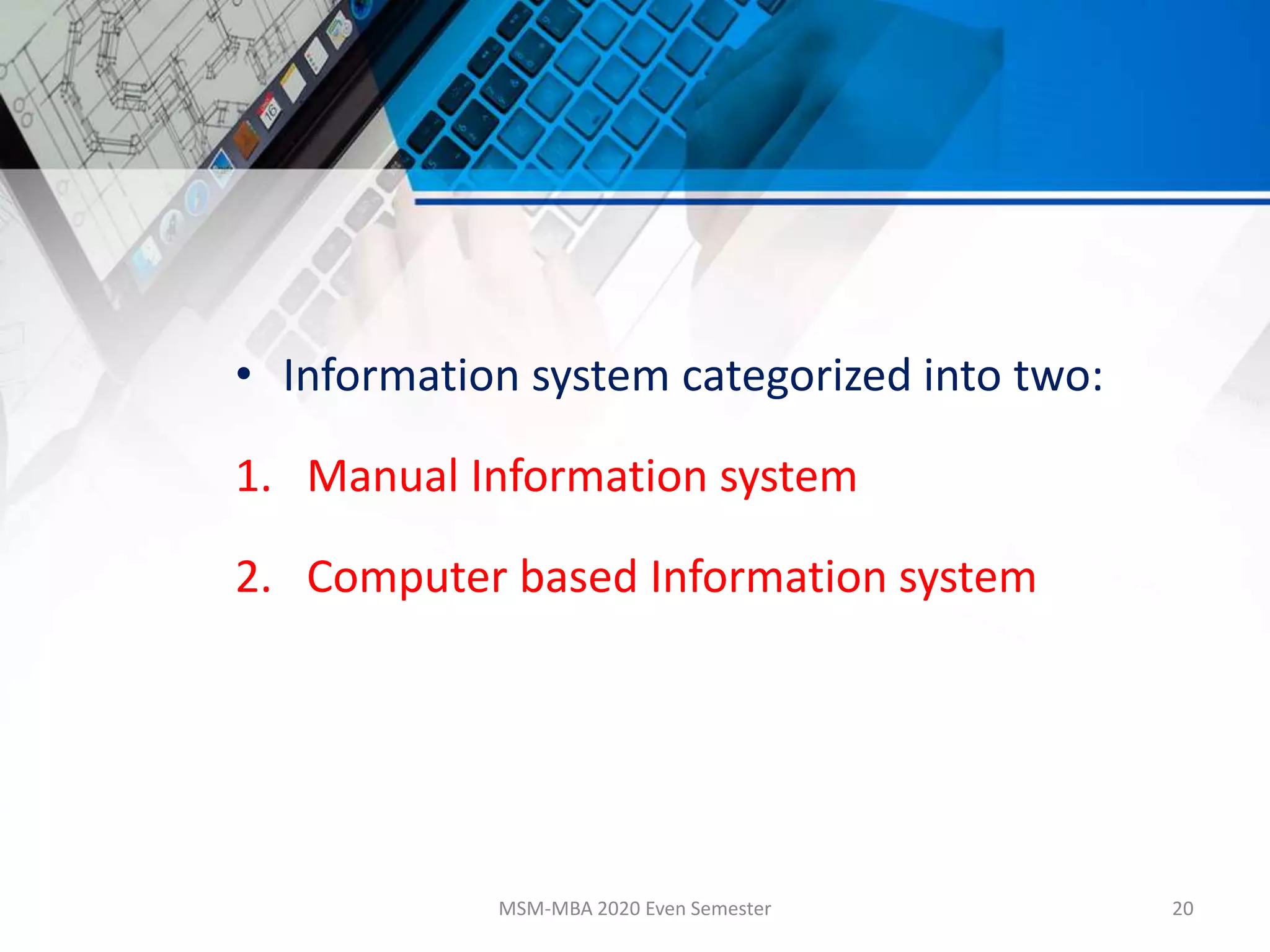 • Information system categorized into two:

1. Manual Information system

2. Computer based Information system

MSM-MBA 2020 Even Semester

20